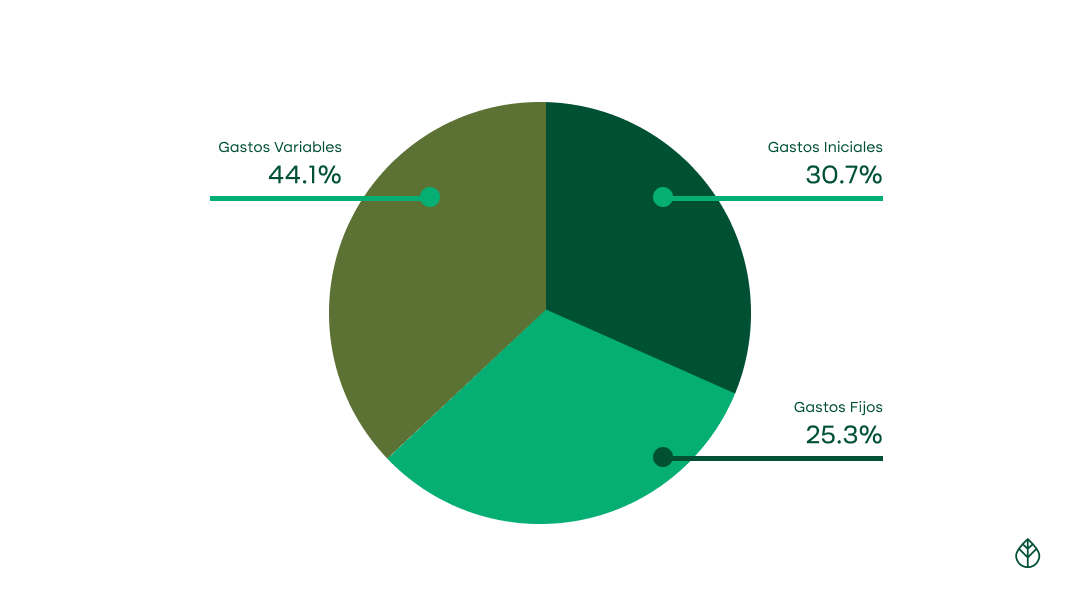 Gastos Variables
44.1%

Gastos Iniciales
30.7%

Gastos Fijos
25.3%